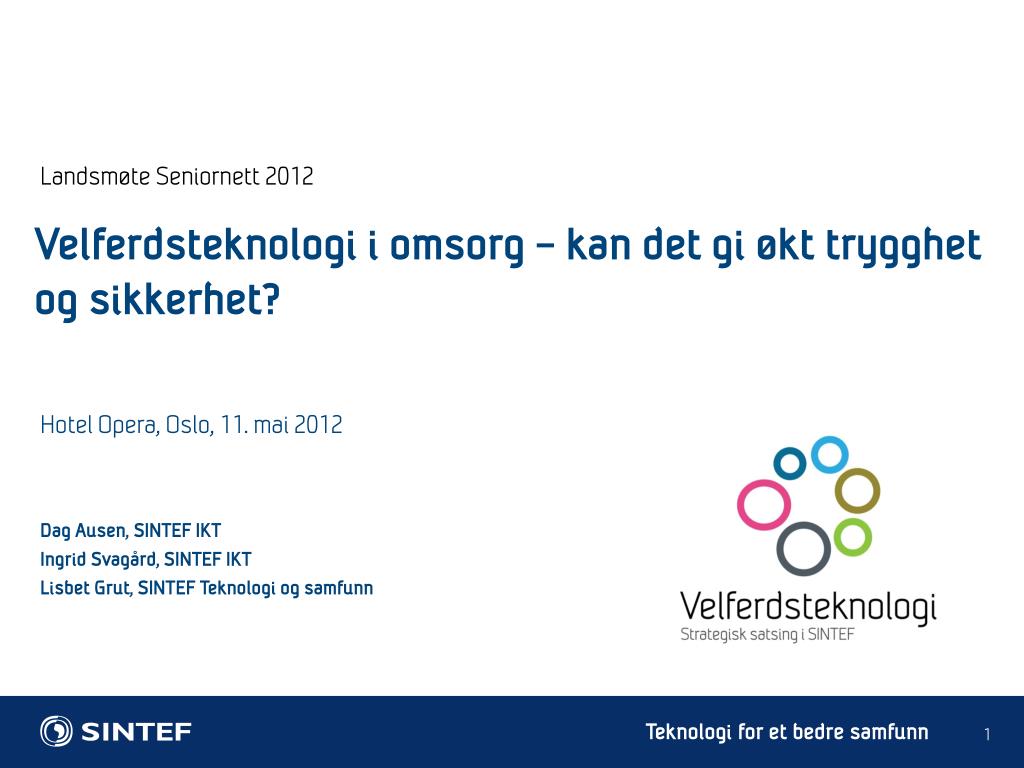 Landsmøte Seniornett 2012

Velferdsteknologi i omsorg – kan det gi økt trygghet og sikkerhet?

Hotel Opera, Oslo, 11. mai 2012

Dag Ausen, SINTEF IKT
Ingrid Svagård, SINTEF IKT
Lisbet Grut, SINTEF Teknologi og samfunn

Velferdsteknologi
Strategisk satsing i SINTEF

SINTEF

Teknologi for et bedre samfunn

1